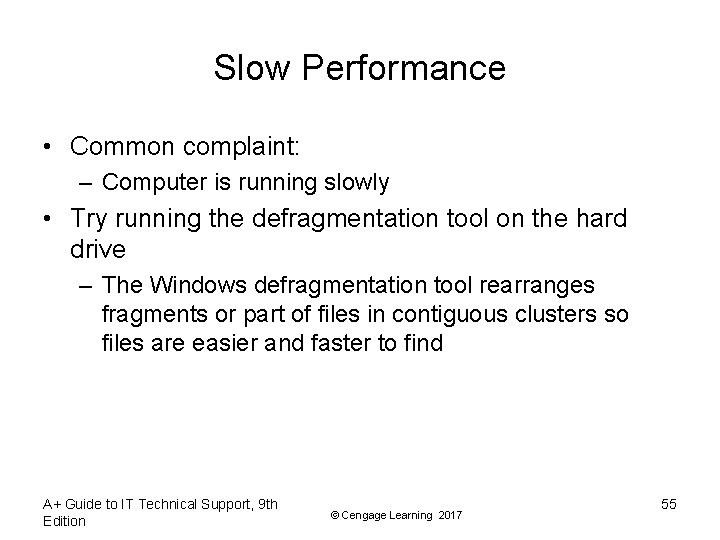 Slow Performance

• Common complaint:
– Computer is running slowly
• Try running the defragmentation tool on the hard drive
– The Windows defragmentation tool rearranges fragments or part of files in contiguous clusters so files are easier and faster to find

A+ Guide to IT Technical Support, 9th Edition

© Cengage Learning 2017

55